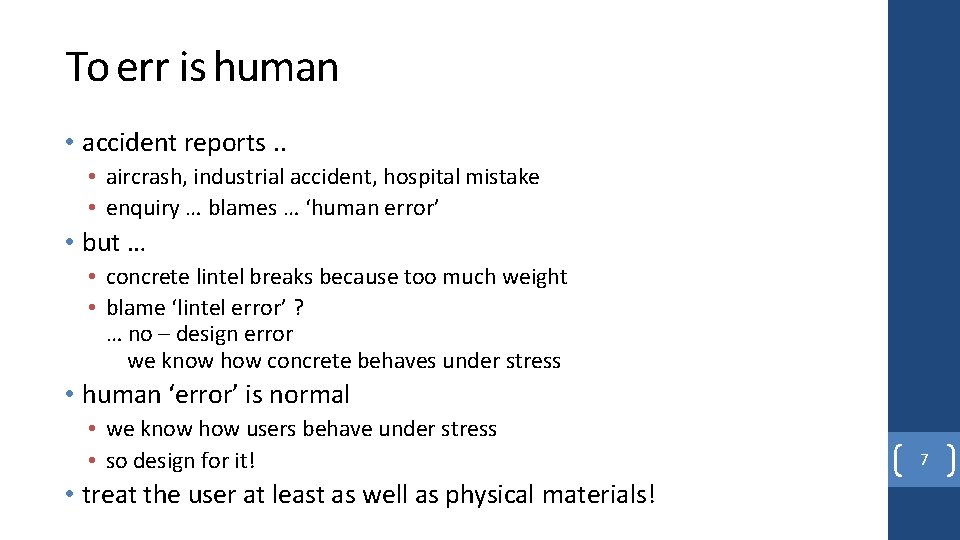 To err is human

• accident reports ..
  • aircrash, industrial accident, hospital mistake
  • enquiry … blames … ‘human error’
• but …
  • concrete lintel breaks because too much weight
  • blame ‘lintel error’ ?
    … no – design error
    we know how concrete behaves under stress
• human ‘error’ is normal
  • we know how users behave under stress
  • so design for it!
• treat the user at least as well as physical materials!

7